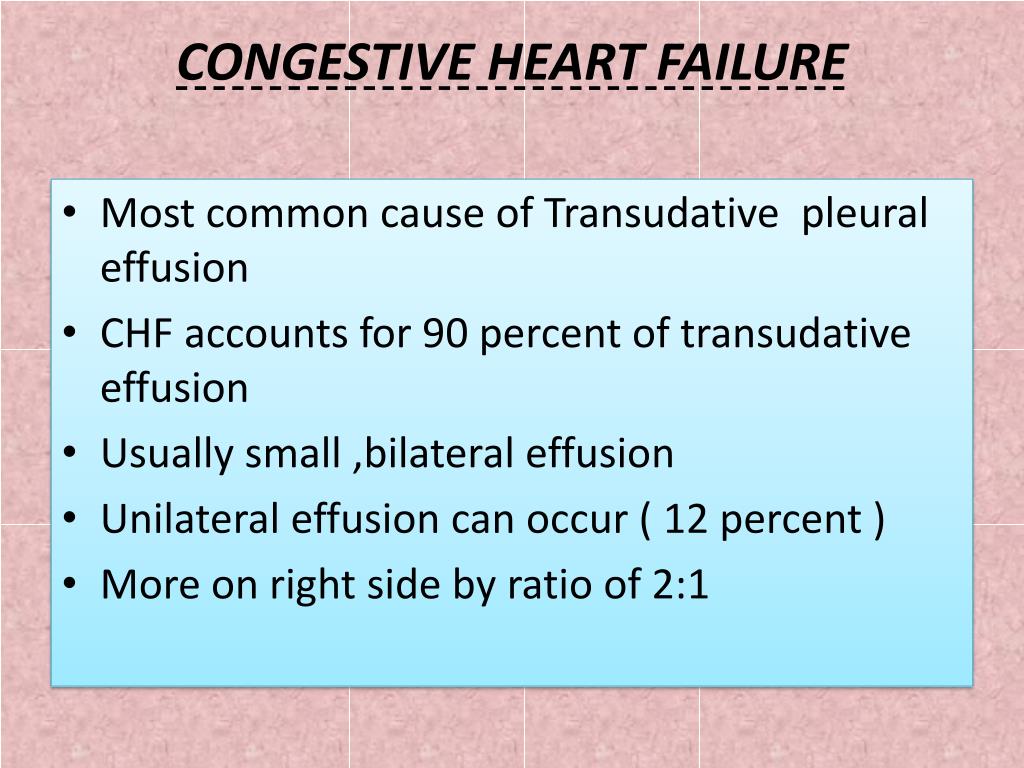 CONGESTIVE HEART FAILURE

• Most common cause of Transudative pleural effusion
• CHF accounts for 90 percent of transudative effusion
• Usually small ,bilateral effusion
• Unilateral effusion can occur ( 12 percent )
• More on right side by ratio of 2:1